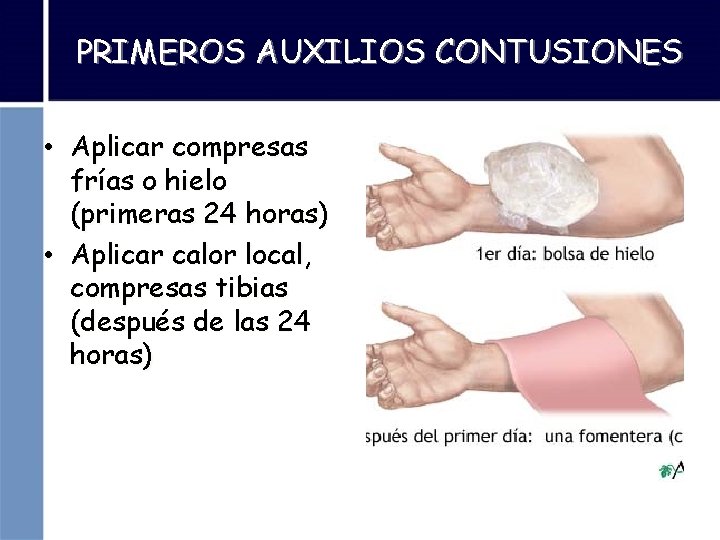 PRIMEROS AUXILIOS CONTUSIONES

• Aplicar compresas frías o hielo (primeras 24 horas)

• Aplicar calor local, compresas tibias (después de las 24 horas)

1er día: bolsa de hielo

spués del primer día: una fomentera (c